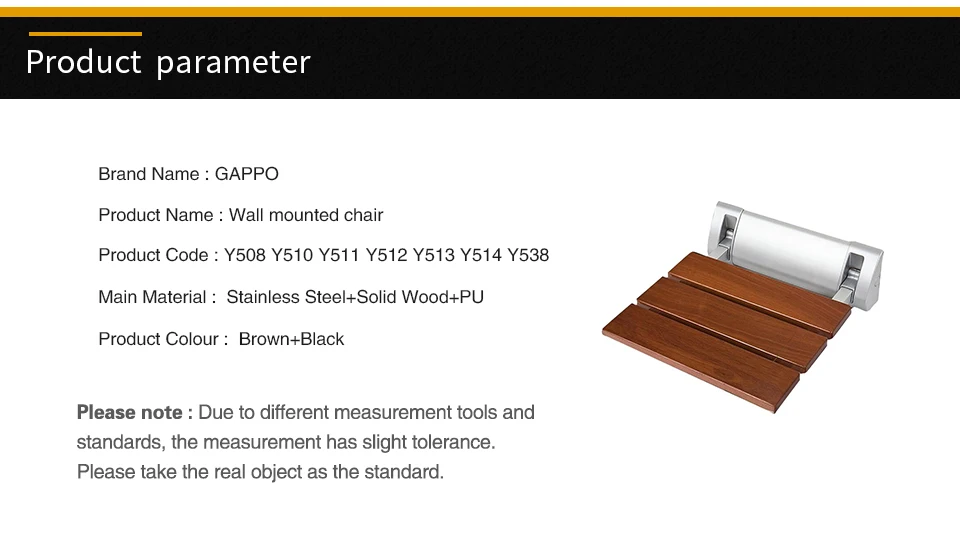 Product parameter

Brand Name : GAPPO

Product Name : Wall mounted chair

Product Code : Y508 Y510 Y511 Y512 Y513 Y514 Y538

Main Material : Stainless Steel+Solid Wood+PU

Product Colour : Brown+Black

Please note : Due to different measurement tools and standards, the measurement has slight tolerance. Please take the real object as the standard.